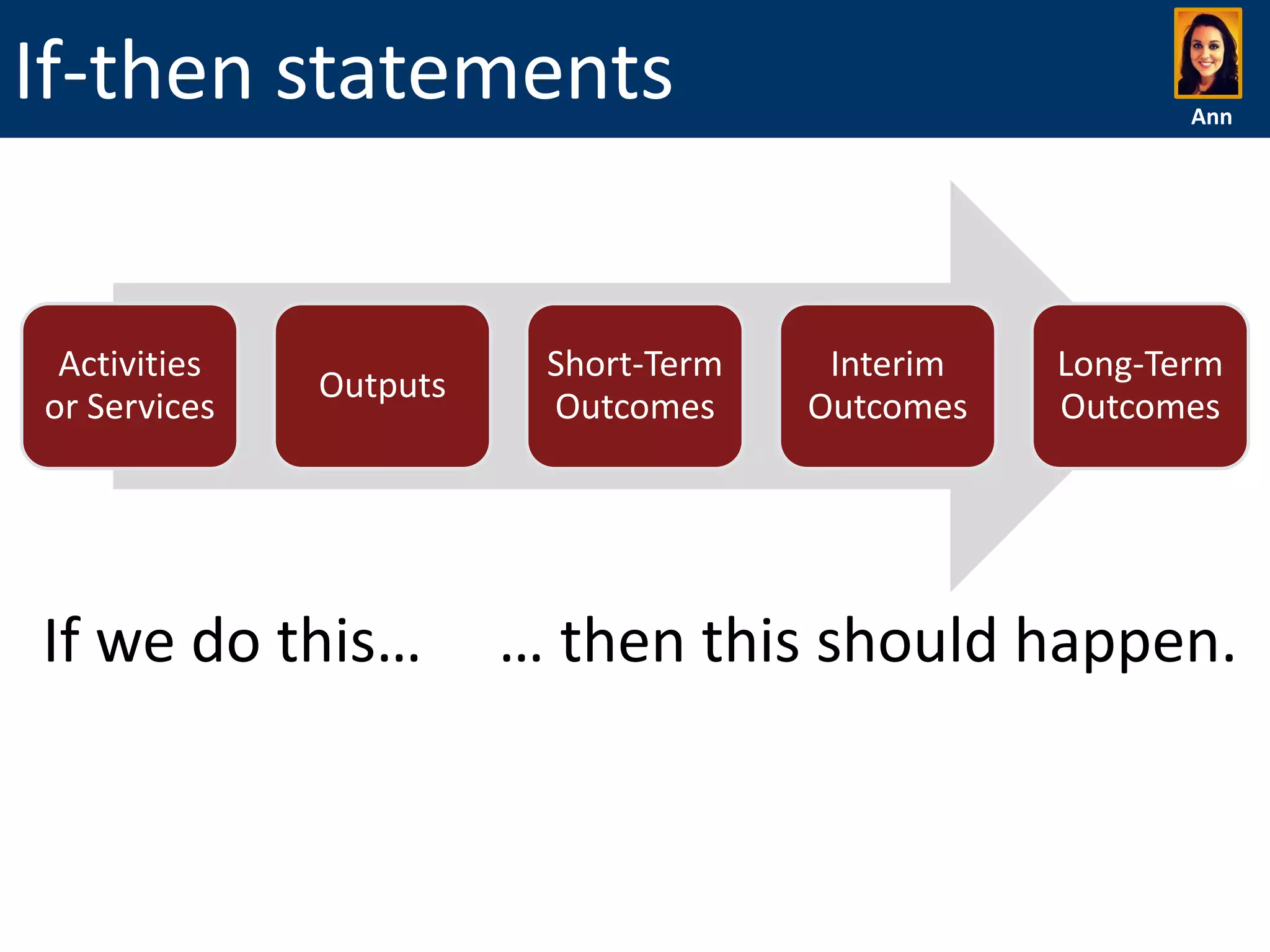 If-then statements

Ann

Activities or Services

Outputs

Short-Term Outcomes

Interim Outcomes

Long-Term Outcomes

If we do this… … then this should happen.